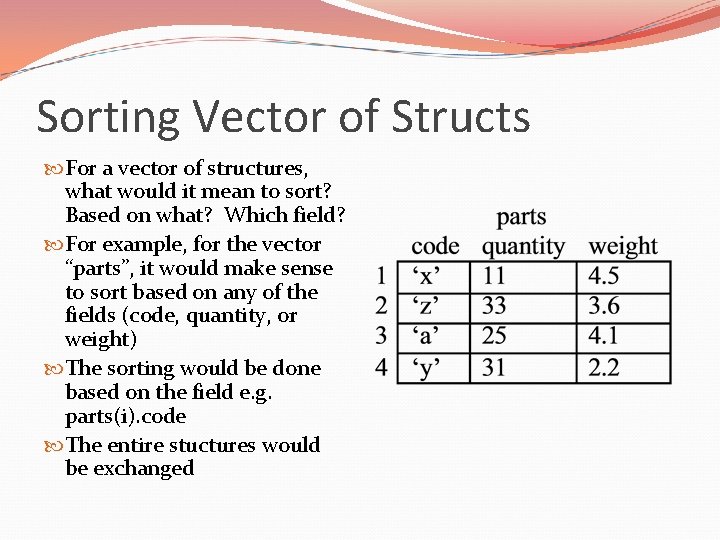 Sorting Vector of Structs

For a vector of structures, what would it mean to sort? Based on what? Which field?

For example, for the vector “parts”, it would make sense to sort based on any of the fields (code, quantity, or weight)

The sorting would be done based on the field e.g. parts(i).code

The entire stuctures would be exchanged

parts

| | code | quantity | weight |
|---|---|---|---|
| 1 | ‘x’ | 11 | 4.5 |
| 2 | ‘z’ | 33 | 3.6 |
| 3 | ‘a’ | 25 | 4.1 |
| 4 | ‘y’ | 31 | 2.2 |